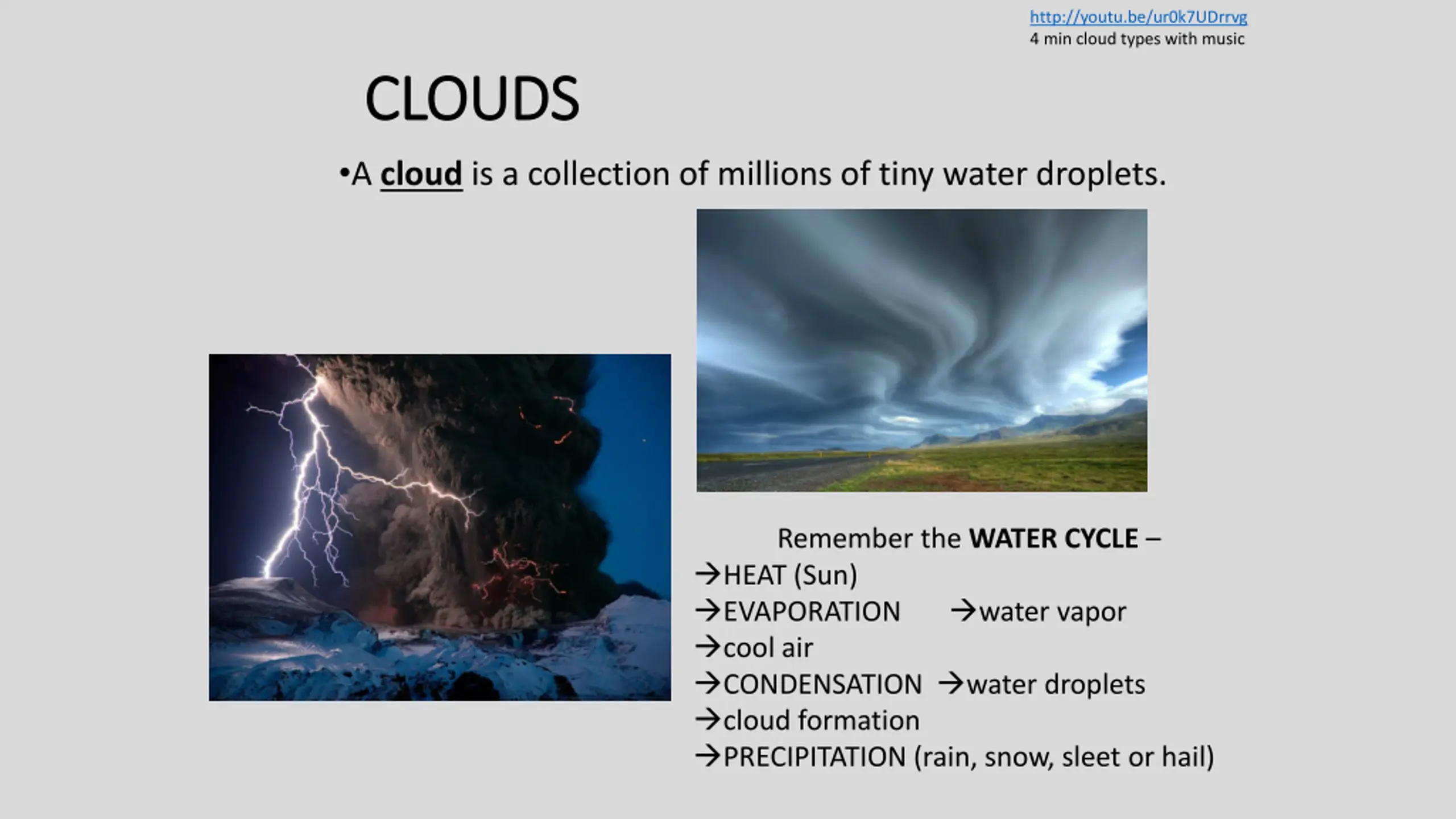 http://youtu.be/ur0k7UDrrvg
4 min cloud types with music

CLOUDS

•A cloud is a collection of millions of tiny water droplets.

Remember the WATER CYCLE –
→HEAT (Sun)
→EVAPORATION →water vapor
→cool air
→CONDENSATION →water droplets
→cloud formation
→PRECIPITATION (rain, snow, sleet or hail)